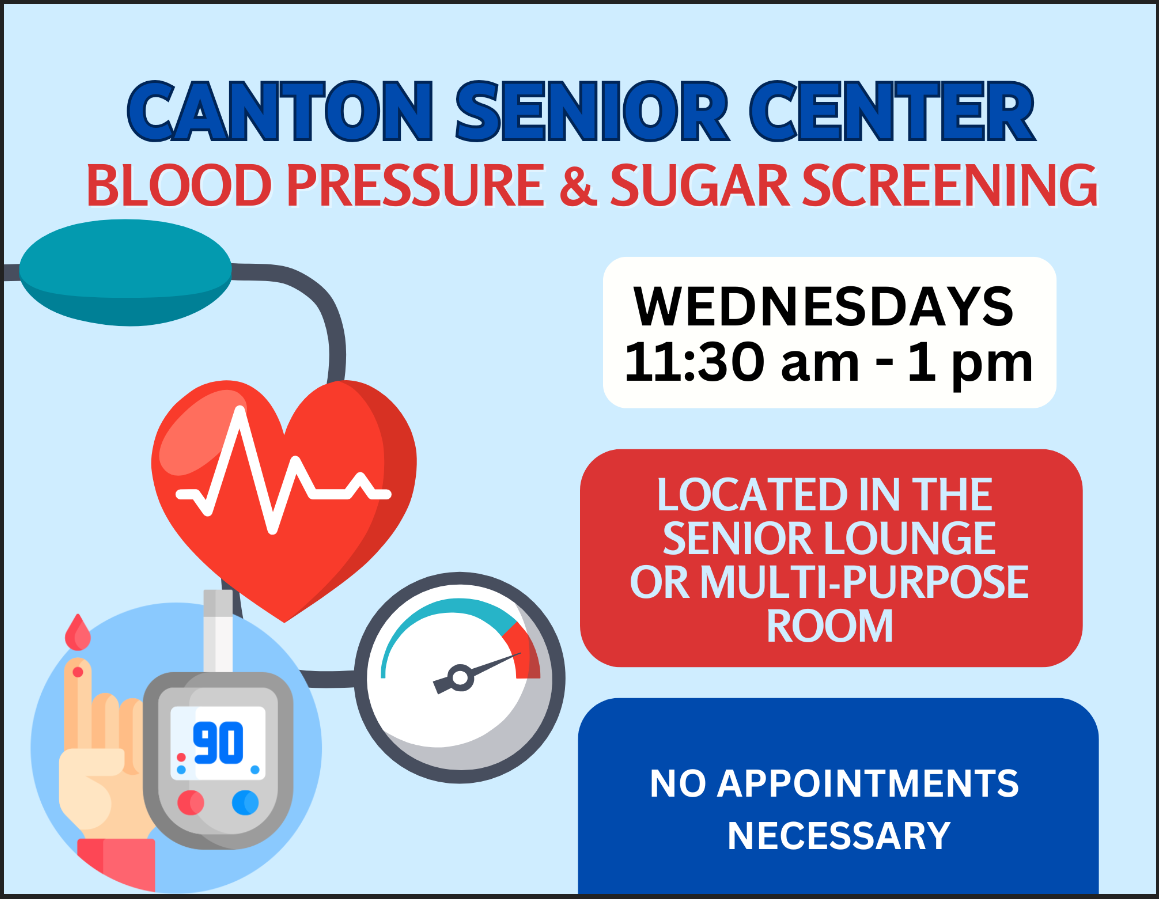 CANTON SENIOR CENTER
BLOOD PRESSURE & SUGAR SCREENING

WEDNESDAYS
11:30 am - 1 pm

LOCATED IN THE SENIOR LOUNGE OR MULTI-PURPOSE ROOM

90

NO APPOINTMENTS NECESSARY